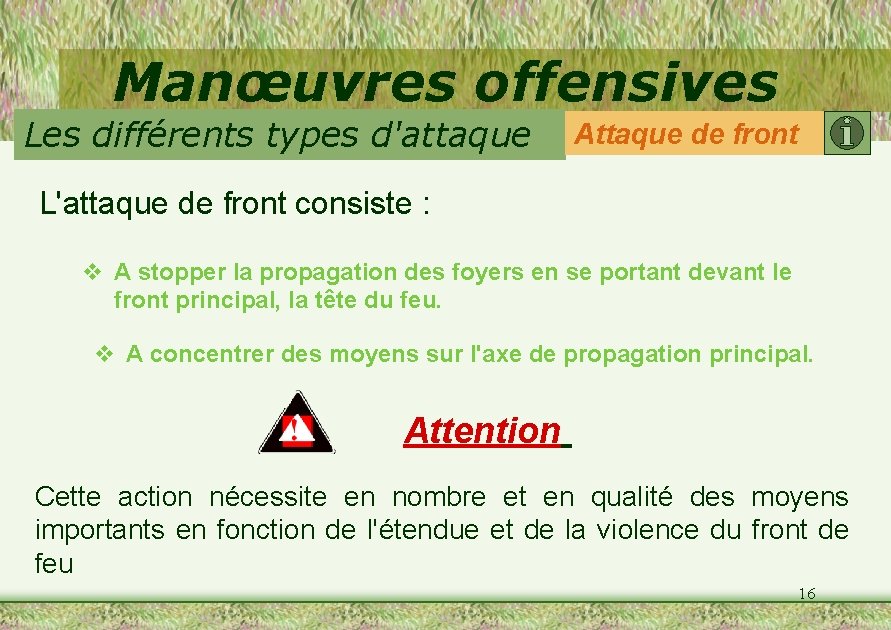 Manœuvres offensives

Les différents types d'attaque

Attaque de front

L'attaque de front consiste :

❖ A stopper la propagation des foyers en se portant devant le front principal, la tête du feu.

❖ A concentrer des moyens sur l'axe de propagation principal.

Attention

Cette action nécessite en nombre et en qualité des moyens importants en fonction de l'étendue et de la violence du front de feu

16